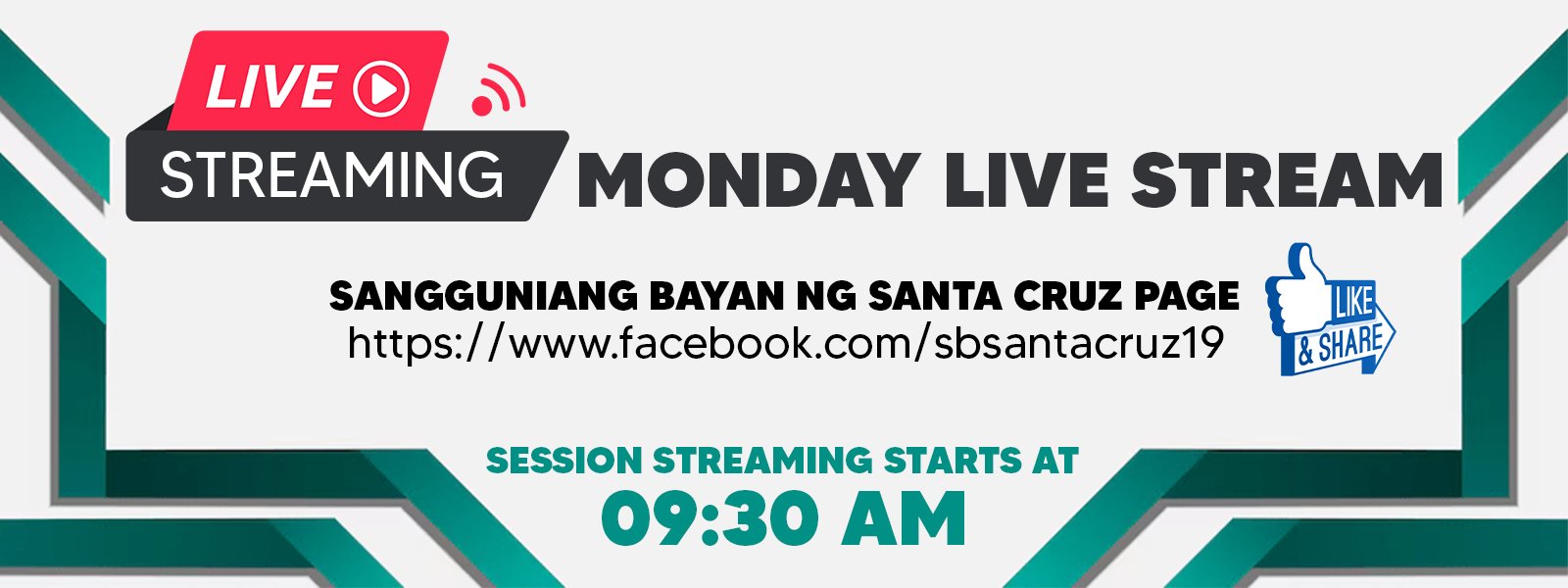 LIVE
STREAMING
MONDAY LIVE STREAM

SANGGUNIANG BAYAN NG SANTA CRUZ PAGE
https://www.facebook.com/sbsantacruz19

LIKE
& SHARE

SESSION STREAMING STARTS AT
09:30 AM